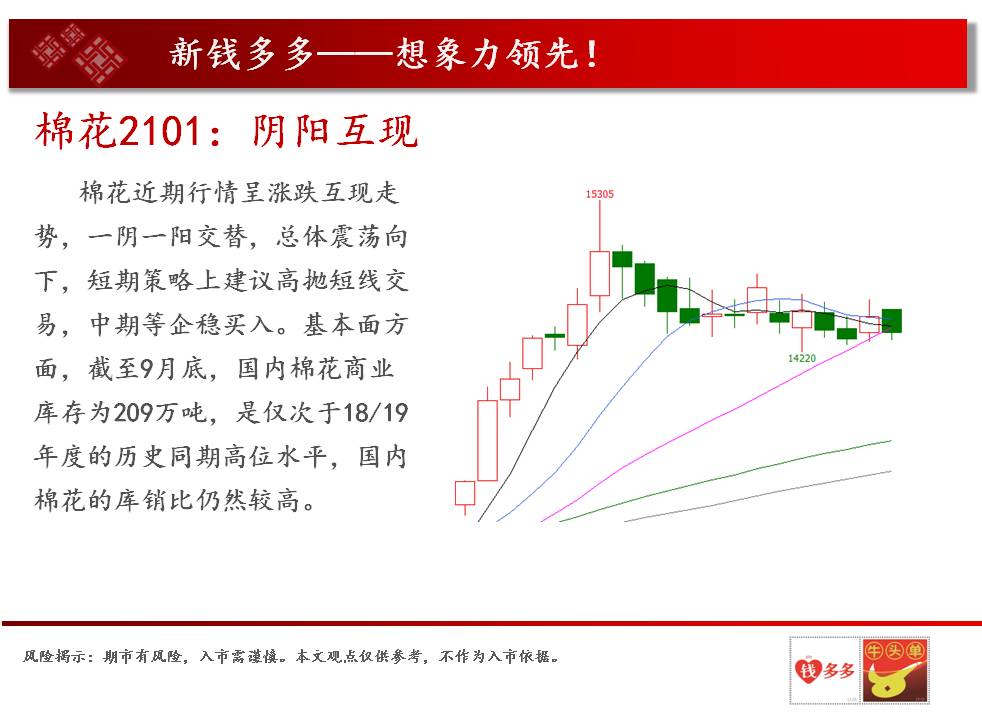 新钱多多——想象力领先！

棉花2101：阴阳互现

棉花近期行情呈涨跌互现走势，一阴一阳交替，总体震荡向下，短期策略上建议高抛短线交易，中期等企稳买入。基本面方面，截至9月底，国内棉花商业库存为209万吨，是仅次于18/19年度的历史同期高位水平，国内棉花的库销比仍然较高。

15305

14220

风险揭示：期市有风险，入市需谨慎。本文观点仅供参考，不作为入市依据。

钱多多

牛头单